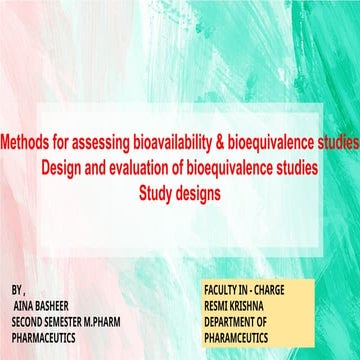 Methods for assessing bioavailability & bioequivalence studies
Design and evaluation of bioequivalence studies
Study designs

BY ,
AINA BASHEER
SECOND SEMESTER M.PHARM
PHARMACEUTICS

FACULTY IN - CHARGE
RESMI KRISHNA
DEPARTMENT OF
PHARAMCEUTICS